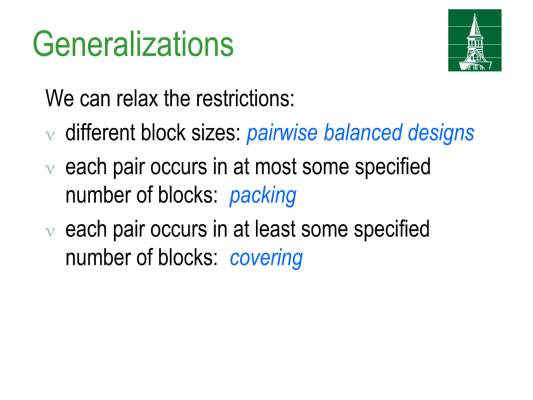 Generalizations

We can relax the restrictions:

v different block sizes: pairwise balanced designs

v each pair occurs in at most some specified number of blocks: packing

v each pair occurs in at least some specified number of blocks: covering